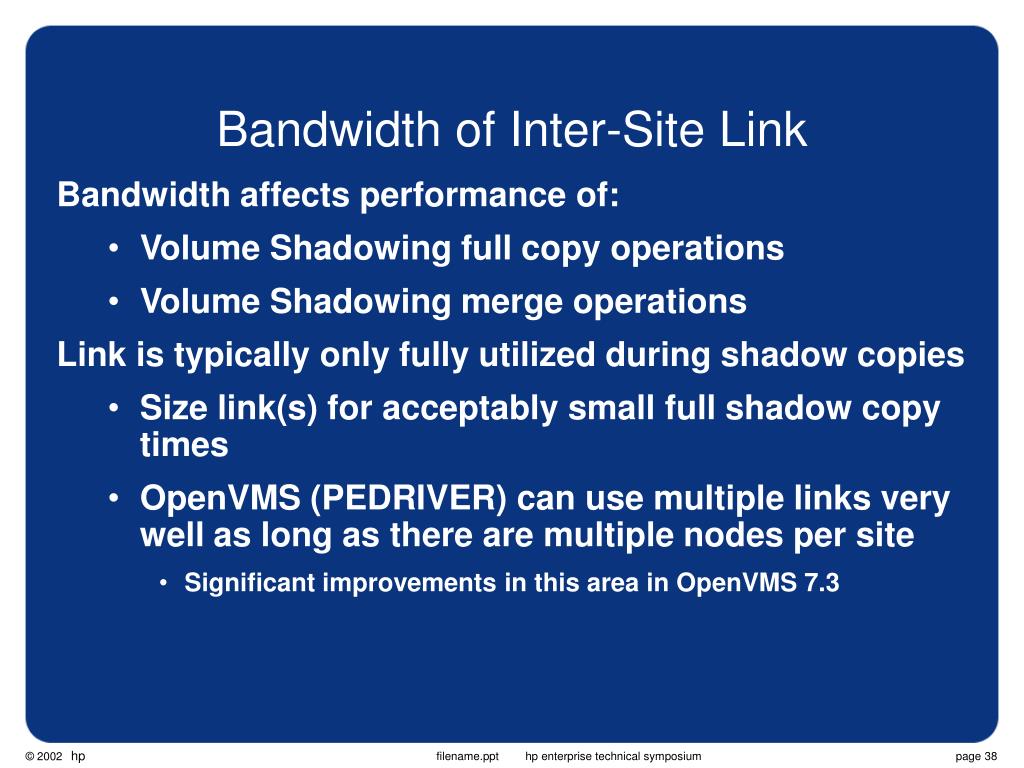 Bandwidth of Inter-Site Link

Bandwidth affects performance of:

• Volume Shadowing full copy operations

• Volume Shadowing merge operations

Link is typically only fully utilized during shadow copies

• Size link(s) for acceptably small full shadow copy times

• OpenVMS (PEDRIVER) can use multiple links very well as long as there are multiple nodes per site

• Significant improvements in this area in OpenVMS 7.3

© 2002 hp filename.ppt hp enterprise technical symposium page 38